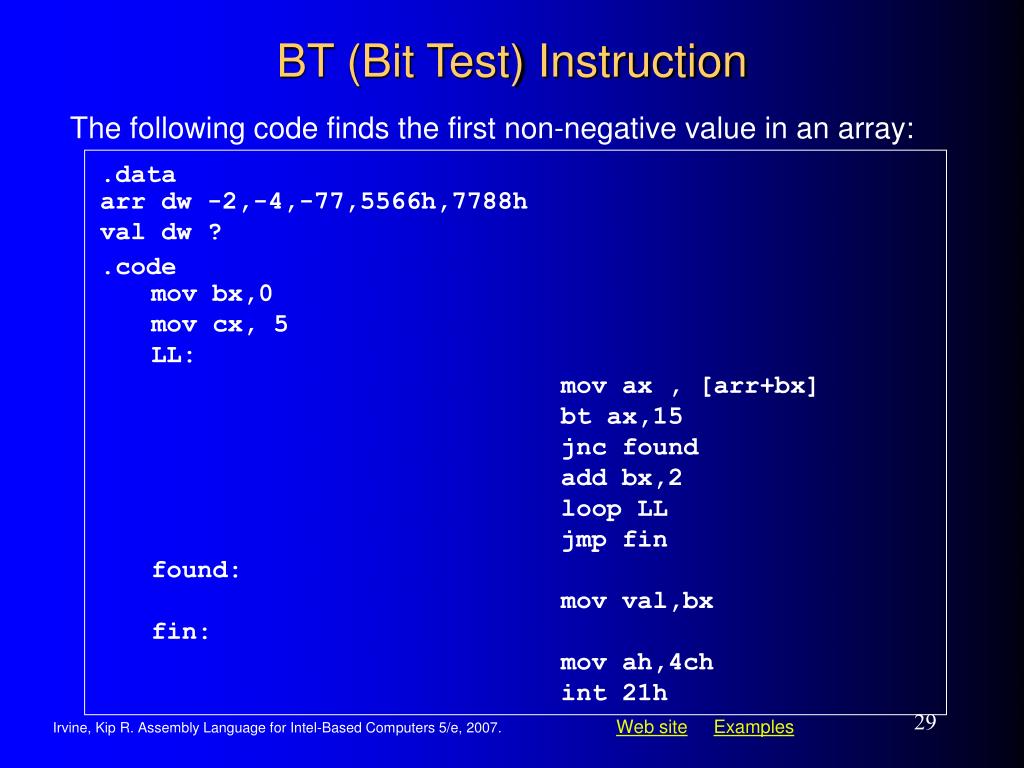 BT (Bit Test) Instruction

The following code finds the first non-negative value in an array:

.data
arr dw -2,-4,-77,5566h,7788h
val dw ?
.code
mov bx,0
mov cx, 5
LL:
mov ax , [arr+bx]
bt ax,15
jnc found
add bx,2
loop LL
jmp fin
found:
mov val,bx
fin:
mov ah,4ch
int 21h

Irvine, Kip R. Assembly Language for Intel-Based Computers 5/e, 2007.

Web site Examples

29